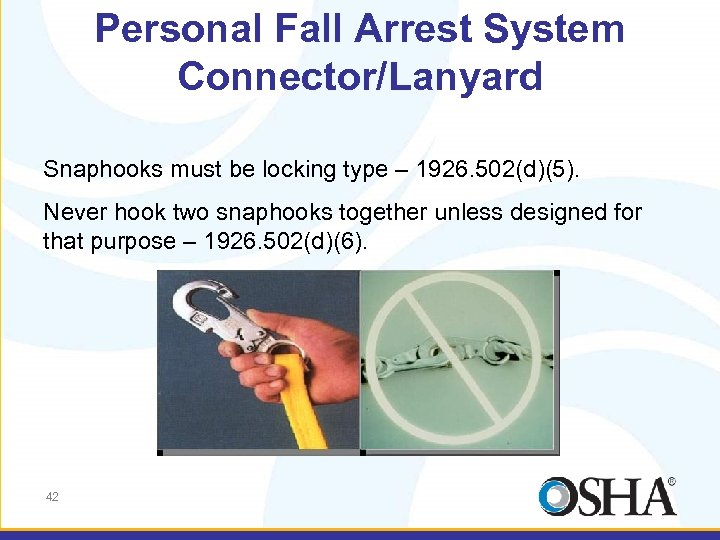 Personal Fall Arrest System Connector/Lanyard

Snaphooks must be locking type – 1926.502(d)(5).

Never hook two snaphooks together unless designed for that purpose – 1926.502(d)(6).

42

OSHA®